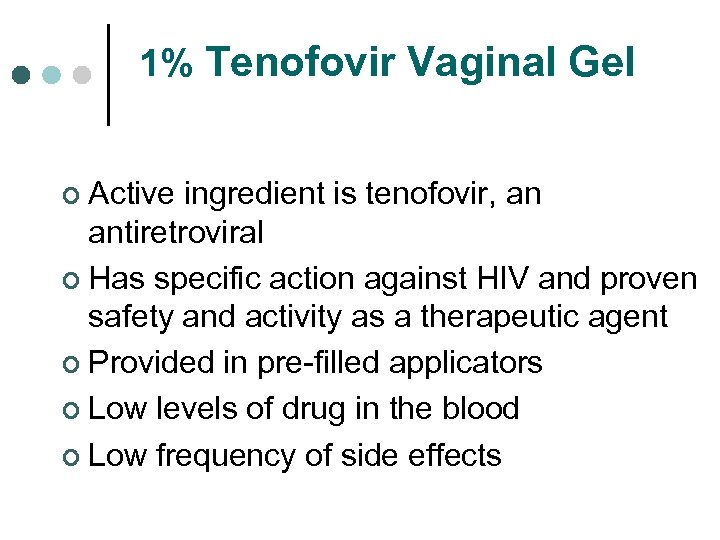 1% Tenofovir Vaginal Gel

- Active ingredient is tenofovir, an antiretroviral
- Has specific action against HIV and proven safety and activity as a therapeutic agent
- Provided in pre-filled applicators
- Low levels of drug in the blood
- Low frequency of side effects